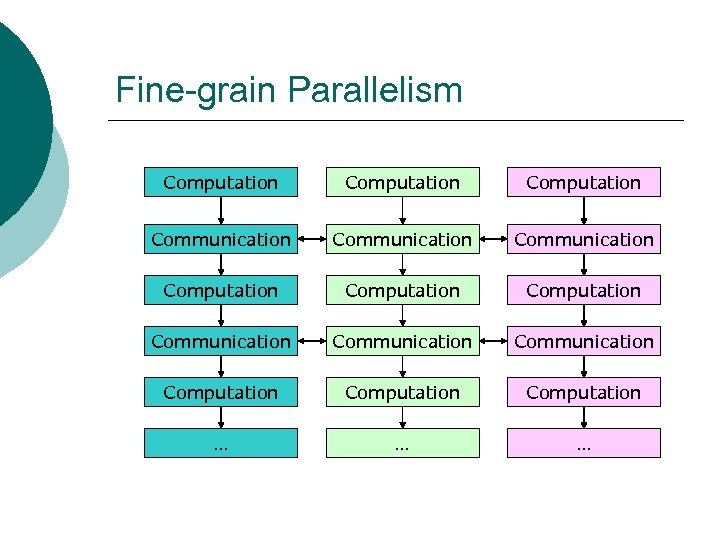 Fine-grain Parallelism

Computation
Communication
Computation
Communication
Computation
...

Computation
Communication
Computation
Communication
Computation
...

Computation
Communication
Computation
Communication
Computation
...